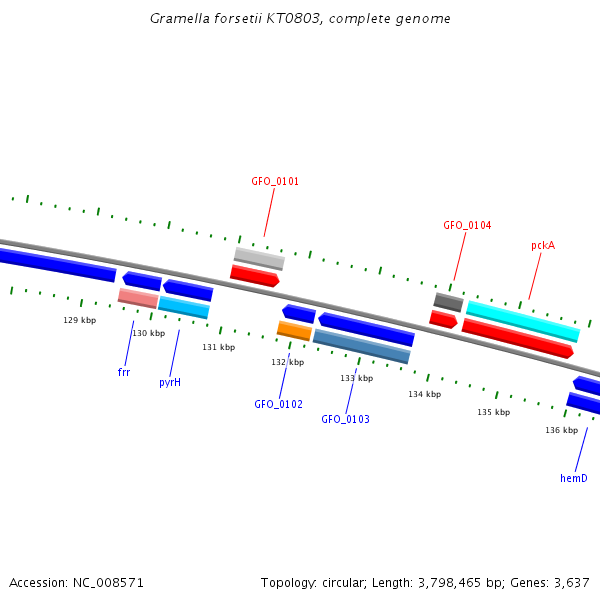 Gramella forsetii KT0803, complete genome

GFO_0101

GFO_0104

pckA

129 kbp

130 kbp

131 kbp

132 kbp

133 kbp

134 kbp

135 kbp

136 kbp

frr

pyrH

GFO_0102

GFO_0103

hemD

Accession: NC_008571

Topology: circular; Length: 3,798,465 bp; Genes: 3,637